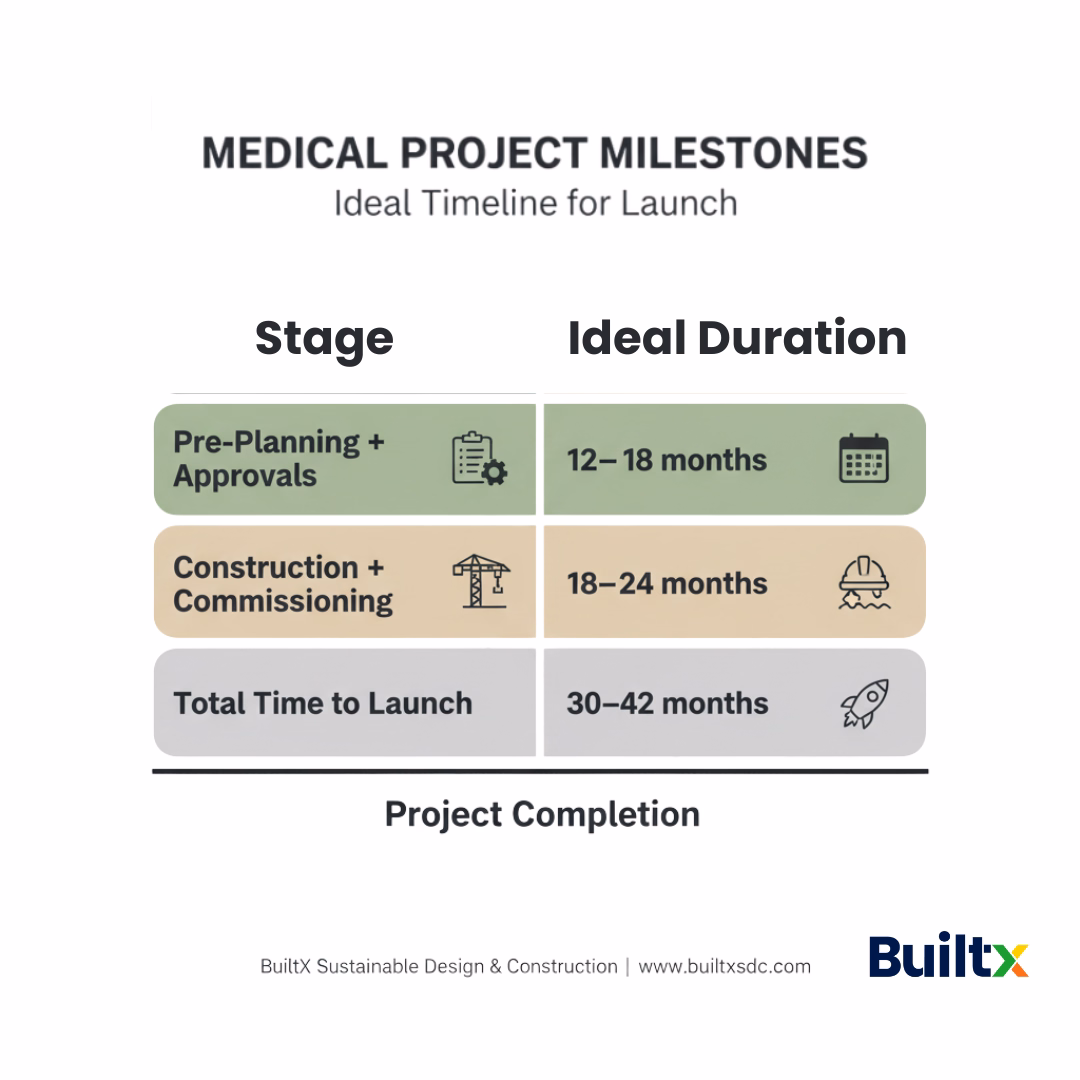 MEDICAL PROJECT MILESTONES
Ideal Timeline for Launch

| Stage | Ideal Duration |
|---|---|
| Pre-Planning + Approvals | 12– 18 months |
| Construction + Commissioning | 18–24 months |
| Total Time to Launch | 30–42 months |

Project Completion

BuiltX Sustainable Design & Construction | www.builtxsdc.com

Builtx